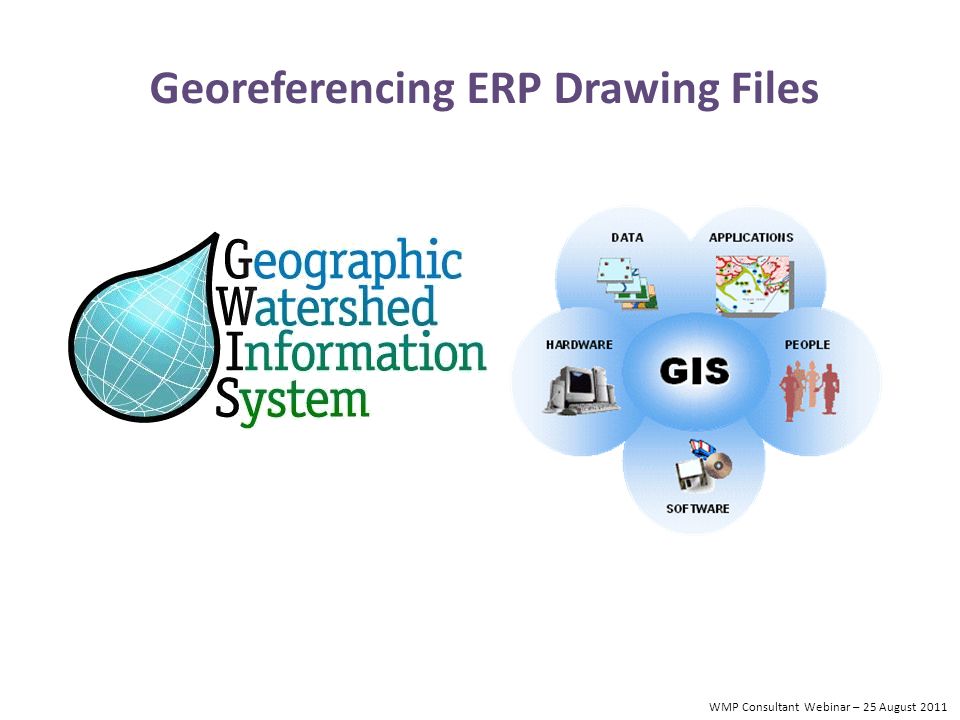 Georeferencing ERP Drawing Files

Geographic
Watershed
Information
System

DATA
APPLICATIONS
HARDWARE
GIS
PEOPLE
SOFTWARE

WMP Consultant Webinar – 25 August 2011